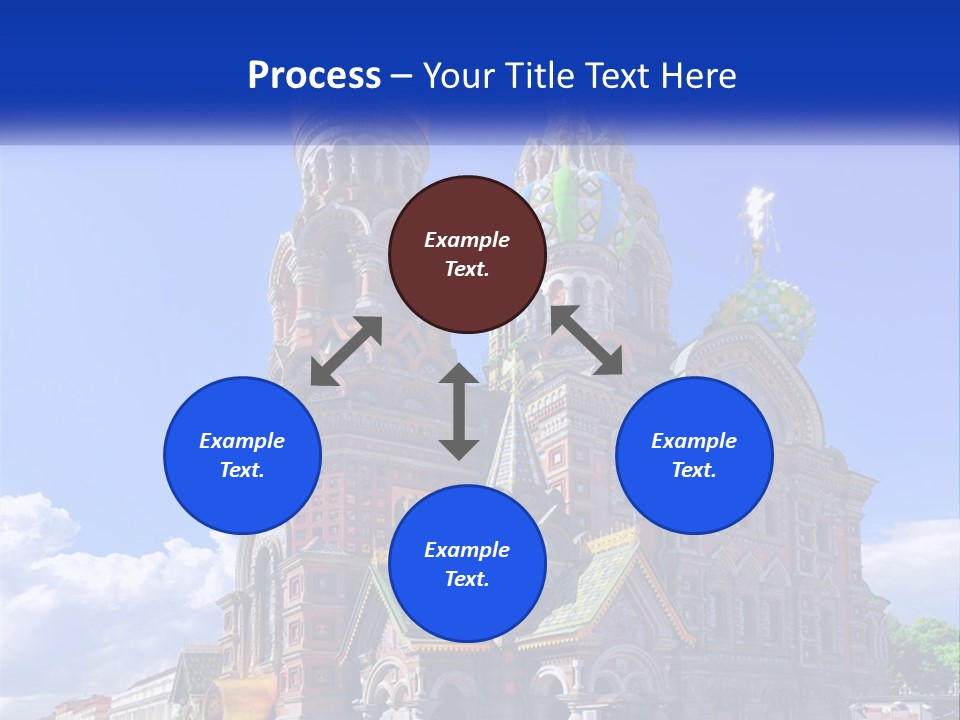 Process – Your Title Text Here

Example Text.

Example Text.

Example Text.

Example Text.